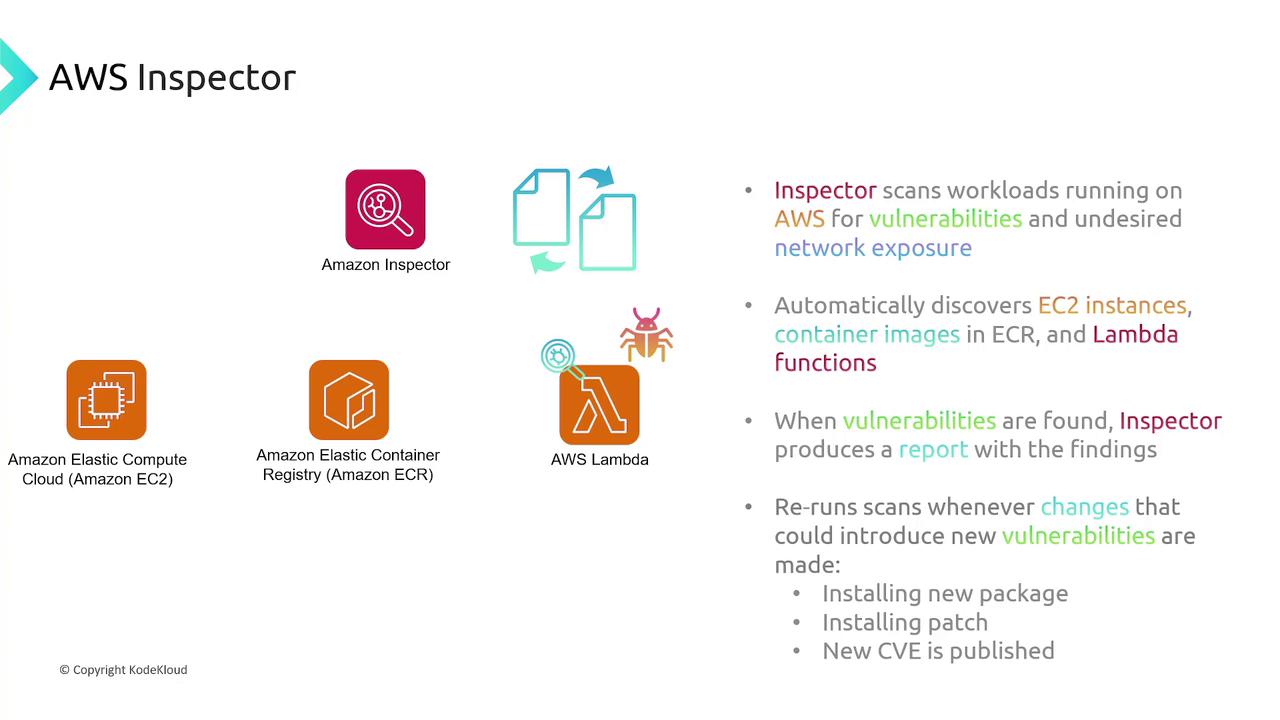 AWS Inspector

Amazon Inspector

Amazon Elastic Compute Cloud (Amazon EC2)

Amazon Elastic Container Registry (Amazon ECR)

AWS Lambda

• Inspector scans workloads running on AWS for vulnerabilities and undesired network exposure

• Automatically discovers EC2 instances, container images in ECR, and Lambda functions

• When vulnerabilities are found, Inspector produces a report with the findings

• Re-runs scans whenever changes that could introduce new vulnerabilities are made:
  • Installing new package
  • Installing patch
  • New CVE is published

© Copyright KodeKloud